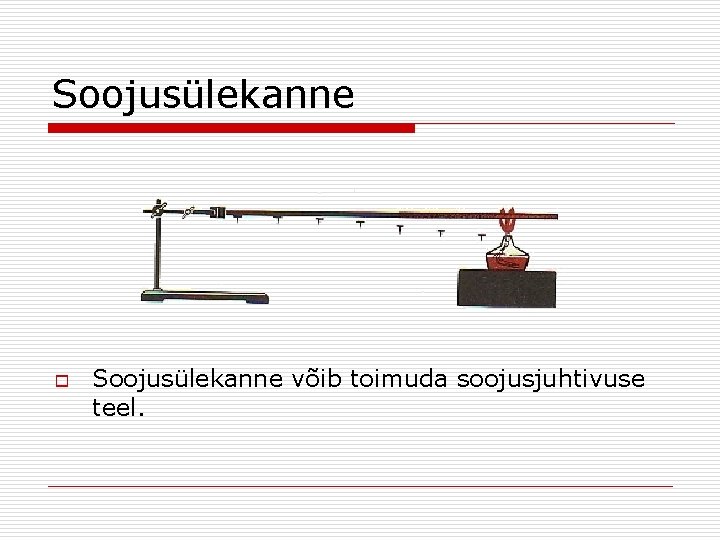 Soojusülekanne

Soojusülekanne võib toimuda soojusjuhtivuse teel.